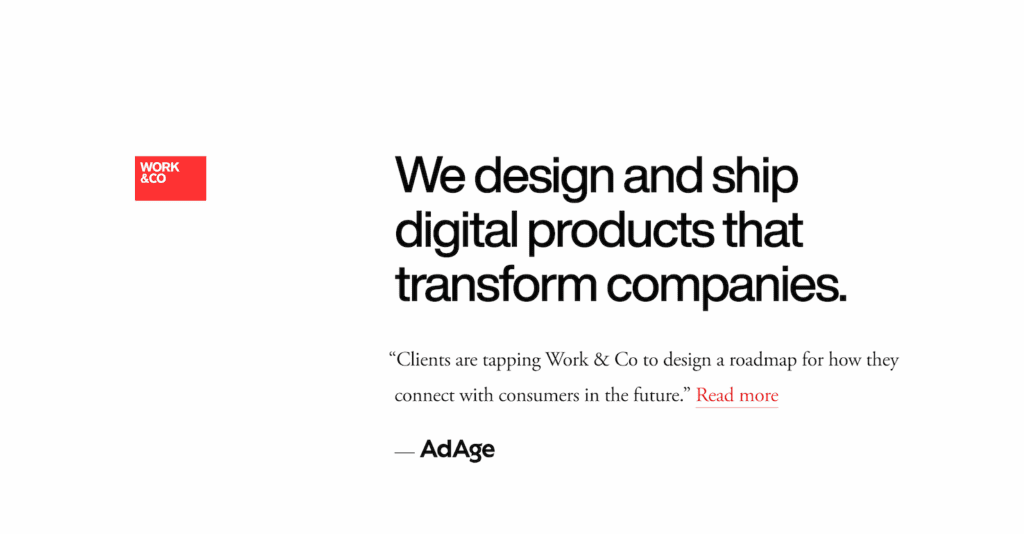 WORK
&CO

We design and ship digital products that transform companies.

“Clients are tapping Work & Co to design a roadmap for how they connect with consumers in the future.” Read more

— AdAge